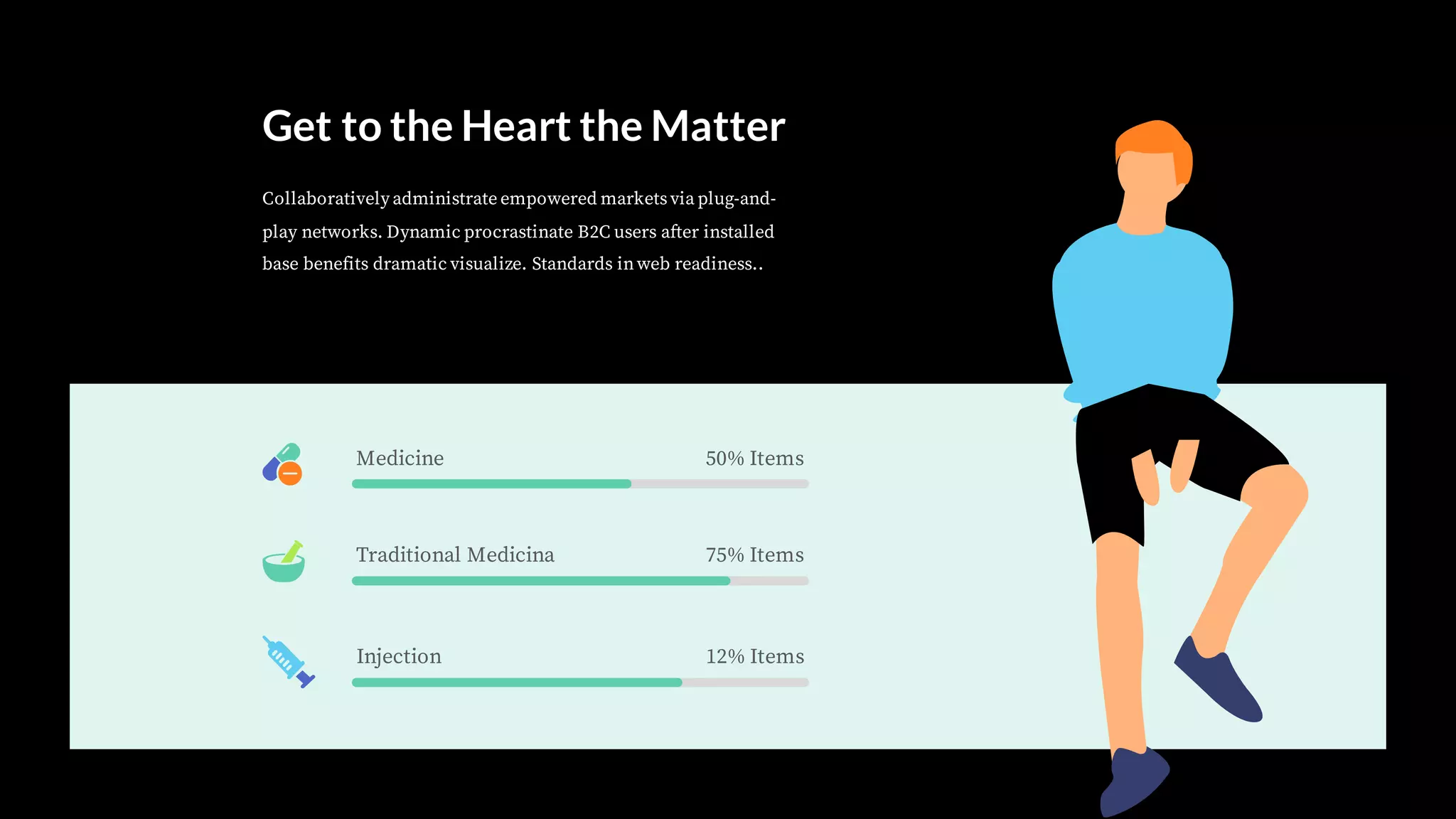 Get to the Heart the Matter

Collaboratively administrate empowered markets via plug-and-play networks. Dynamic procrastinate B2C users after installed base benefits dramatic visualize. Standards in web readiness..

Medicine 50% Items

Traditional Medicina 75% Items

Injection 12% Items